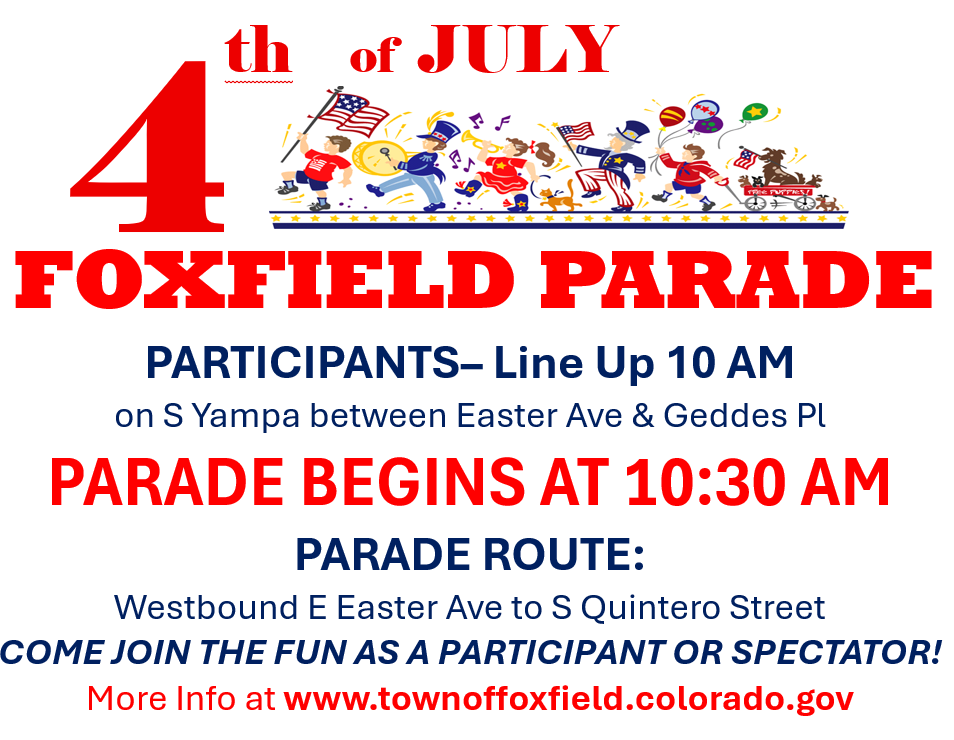 4th of JULY

FREE PUPPIES!

FOXFIELD PARADE

PARTICIPANTS– Line Up 10 AM
on S Yampa between Easter Ave & Geddes Pl

PARADE BEGINS AT 10:30 AM

PARADE ROUTE:
Westbound E Easter Ave to S Quintero Street

COME JOIN THE FUN AS A PARTICIPANT OR SPECTATOR!

More Info at www.townoffoxfield.colorado.gov